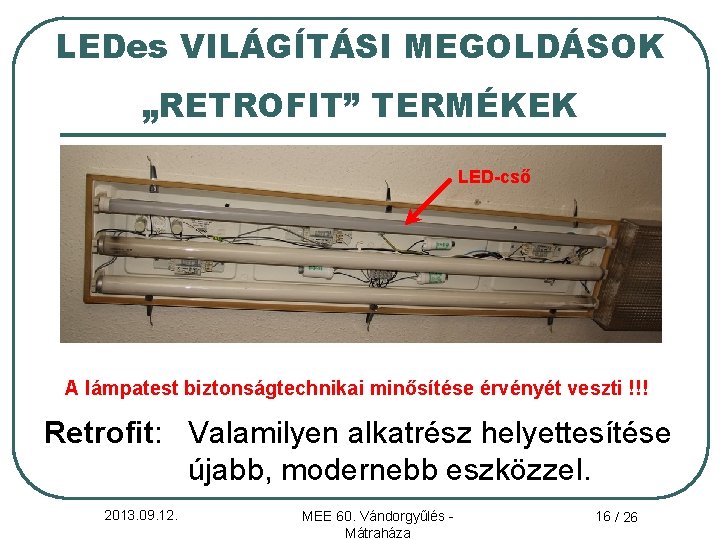 LEDes VILÁGÍTÁSI MEGOLDÁSOK

„RETROFIT” TERMÉKEK

LED-cső

A lámpatest biztonságtechnikai minősítése érvényét veszti !!!

Retrofit: Valamilyen alkatrész helyettesítése újabb, modernebb eszközzel.

2013.09.12.

MEE 60. Vándorgyűlés - Mátraháza

16 / 26